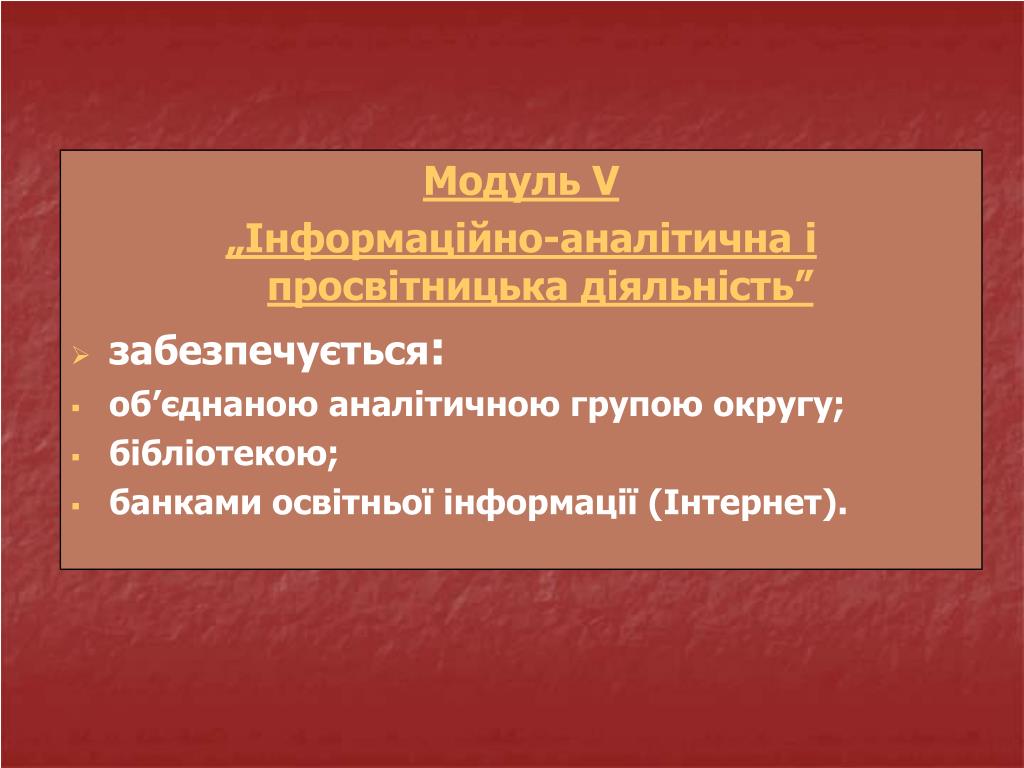 Модуль V
„Інформаційно-аналітична і просвітницька діяльність”

забезпечується:
об’єднаною аналітичною групою округу;
бібліотекою;
банками освітньої інформації (Інтернет).